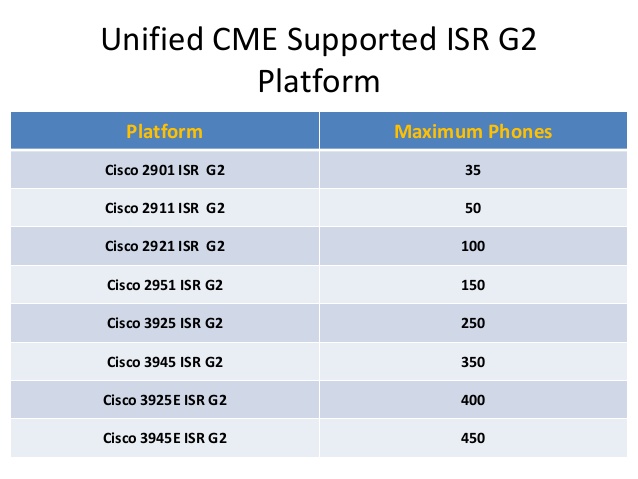 Unified CME Supported ISR G2 Platform

| Platform | Maximum Phones |
|---|---|
| Cisco 2901 ISR G2 | 35 |
| Cisco 2911 ISR G2 | 50 |
| Cisco 2921 ISR G2 | 100 |
| Cisco 2951 ISR G2 | 150 |
| Cisco 3925 ISR G2 | 250 |
| Cisco 3945 ISR G2 | 350 |
| Cisco 3925E ISR G2 | 400 |
| Cisco 3945E ISR G2 | 450 |